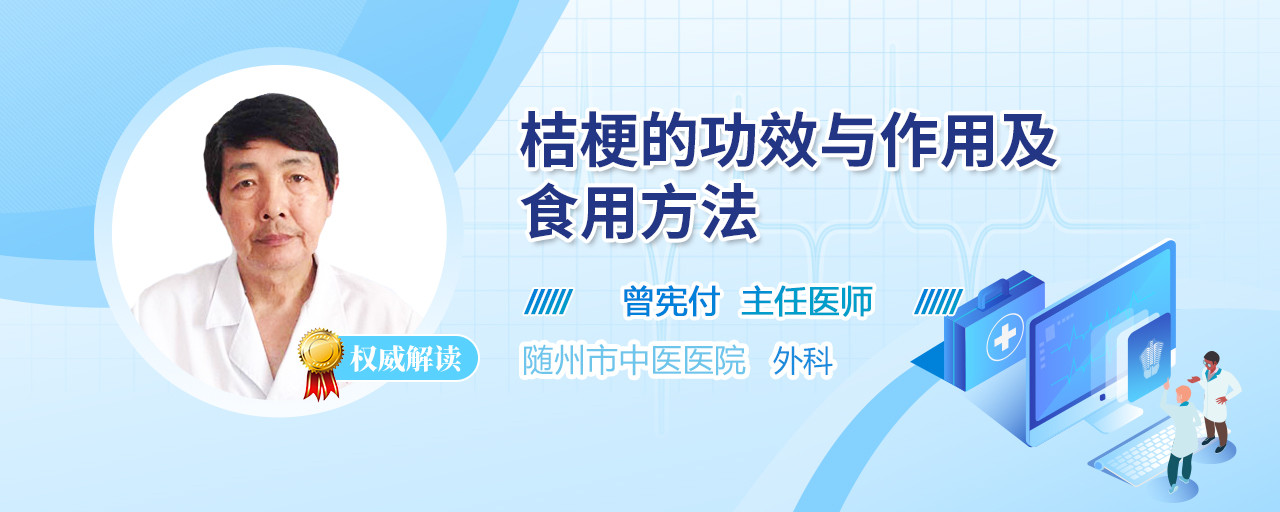 桔梗的功效与作用及食用方法

曾宪付 主任医师

权威解读

随州市中医医院 外科